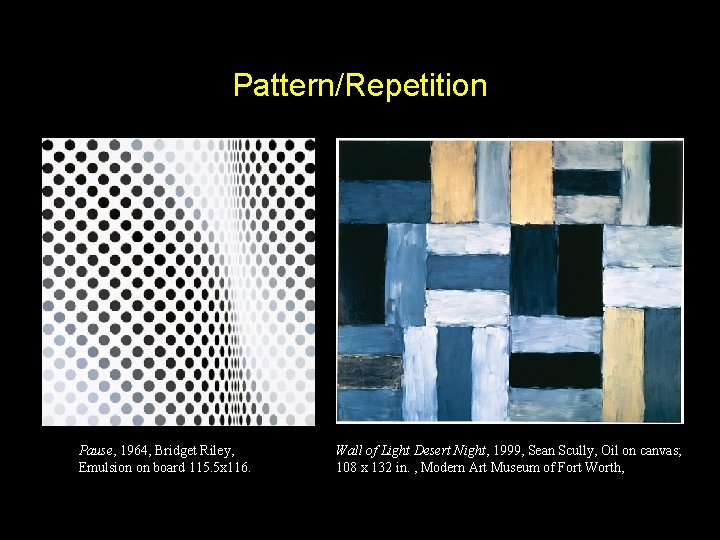 Pattern/Repetition

Pause, 1964, Bridget Riley, Emulsion on board 115.5x116.

Wall of Light Desert Night, 1999, Sean Scully, Oil on canvas; 108 x 132 in. , Modern Art Museum of Fort Worth,